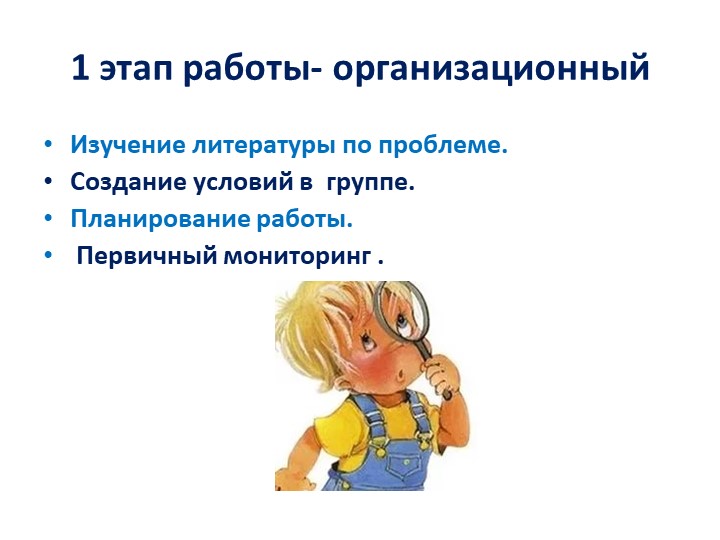 1 этап работы- организационный

• Изучение литературы по проблеме.
• Создание условий в группе.
• Планирование работы.
• Первичный мониторинг .